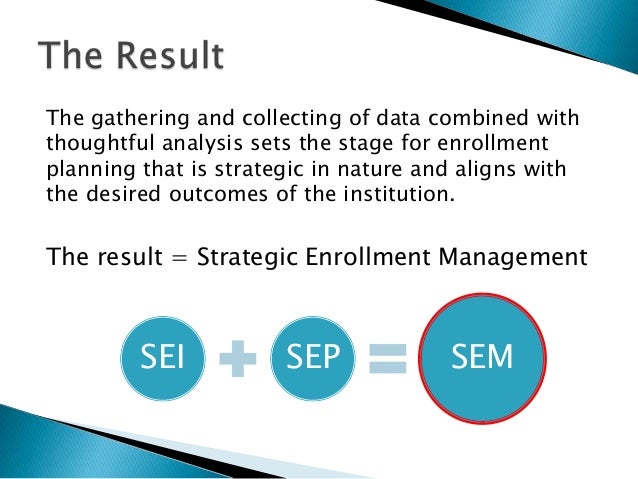 The Result

The gathering and collecting of data combined with thoughtful analysis sets the stage for enrollment planning that is strategic in nature and aligns with the desired outcomes of the institution.

The result = Strategic Enrollment Management

SEI + SEP = SEM